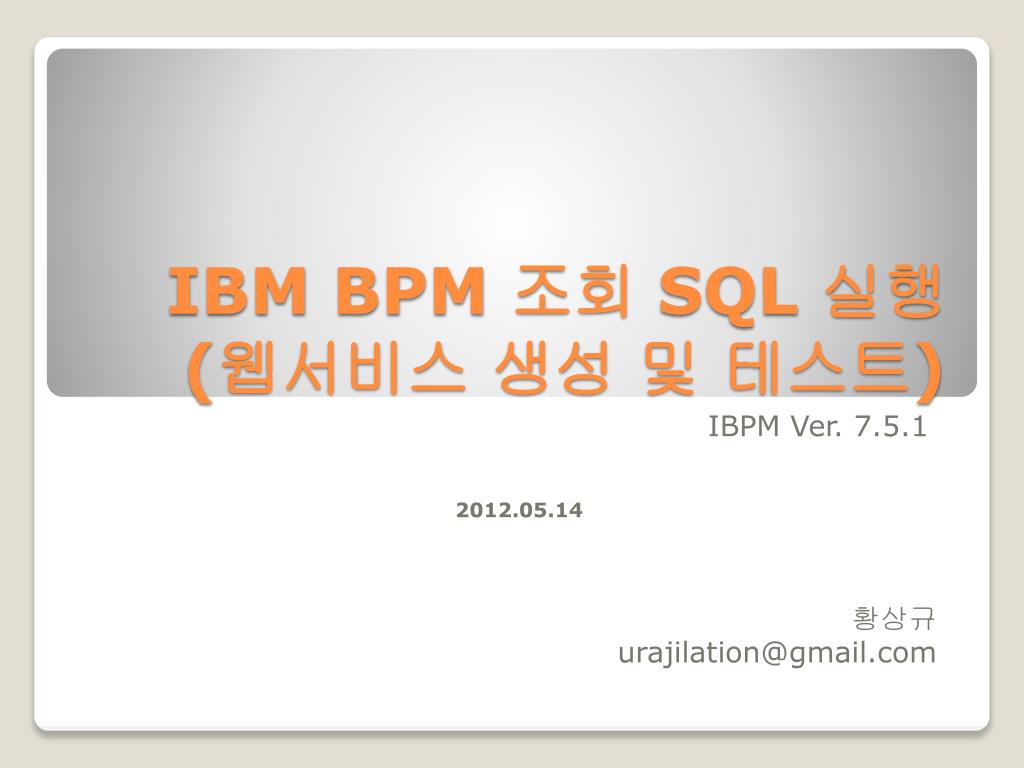 IBM BPM 조회 SQL 실행 (웹서비스 생성 및 테스트)

IBPM Ver. 7.5.1

2012.05.14

황상규
urajilation@gmail.com